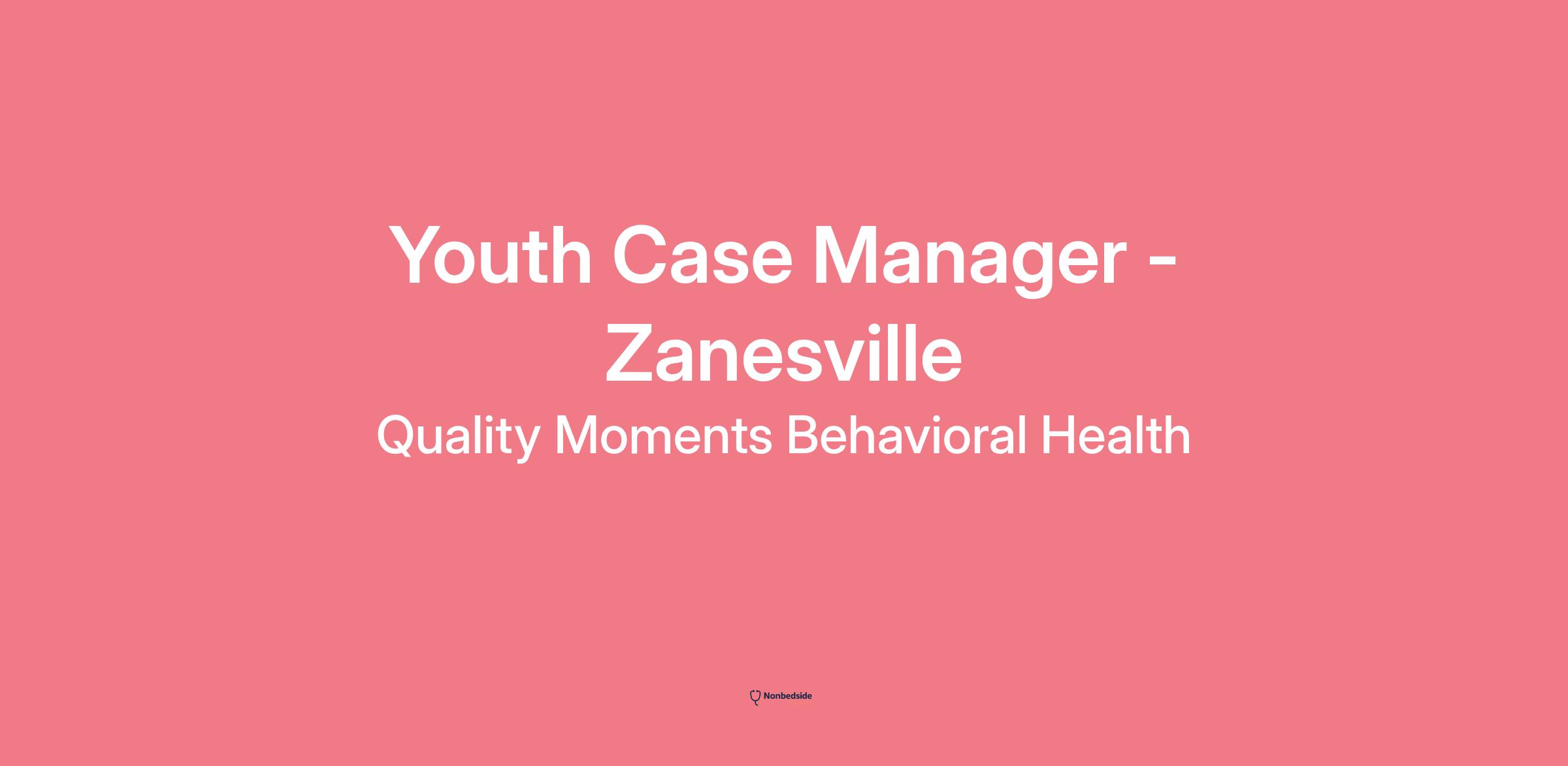 Youth Case Manager - Zanesville

Quality Moments Behavioral Health

Nonbedside